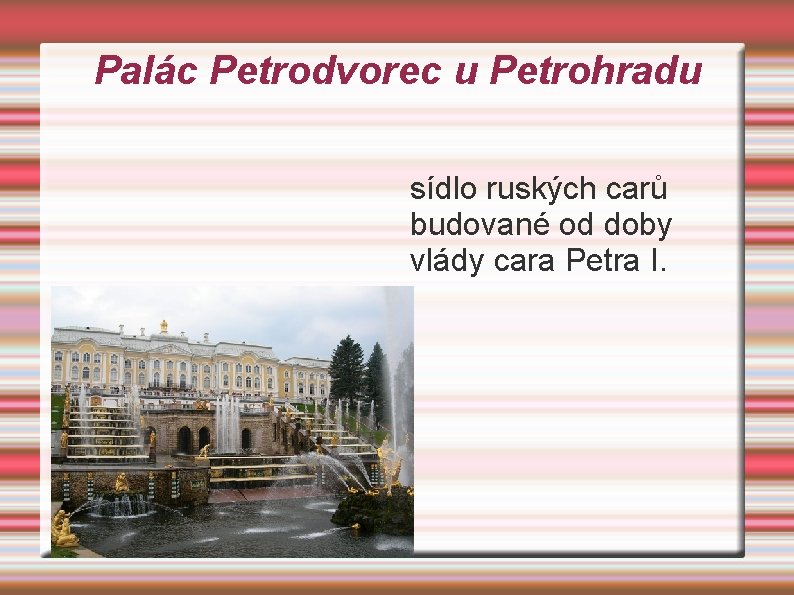 Palác Petrodvorec u Petrohradu

sídlo ruských carů budované od doby vlády cara Petra I.